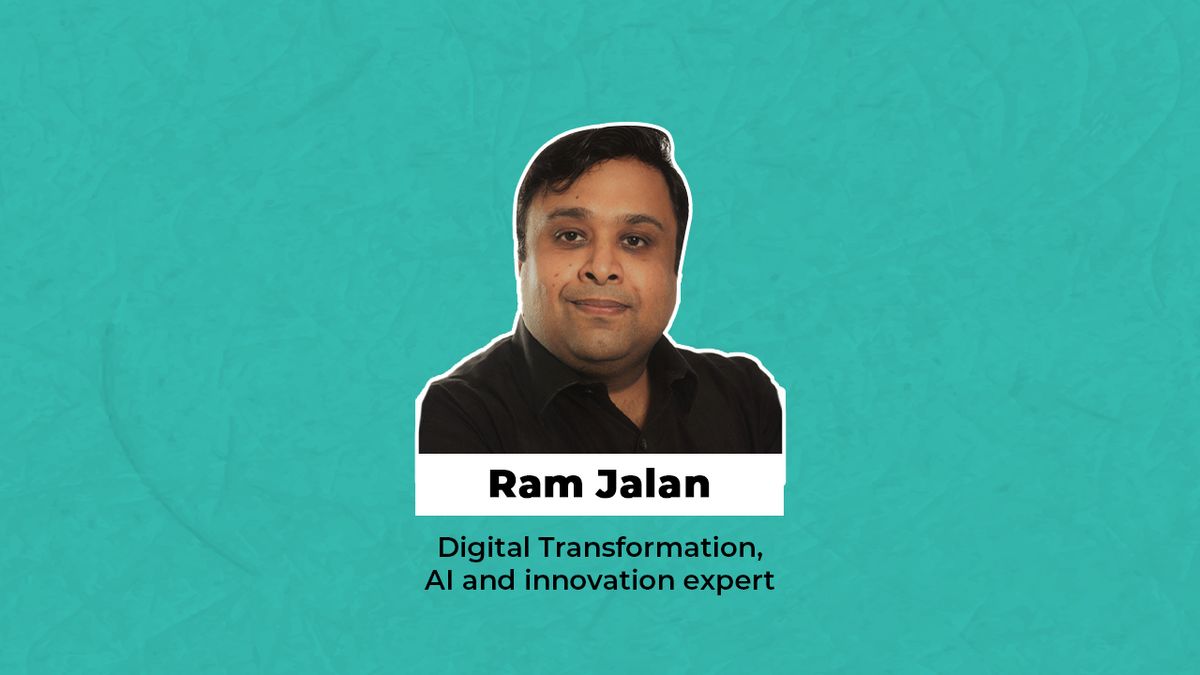 Ram Jalan

Digital Transformation, AI and innovation expert